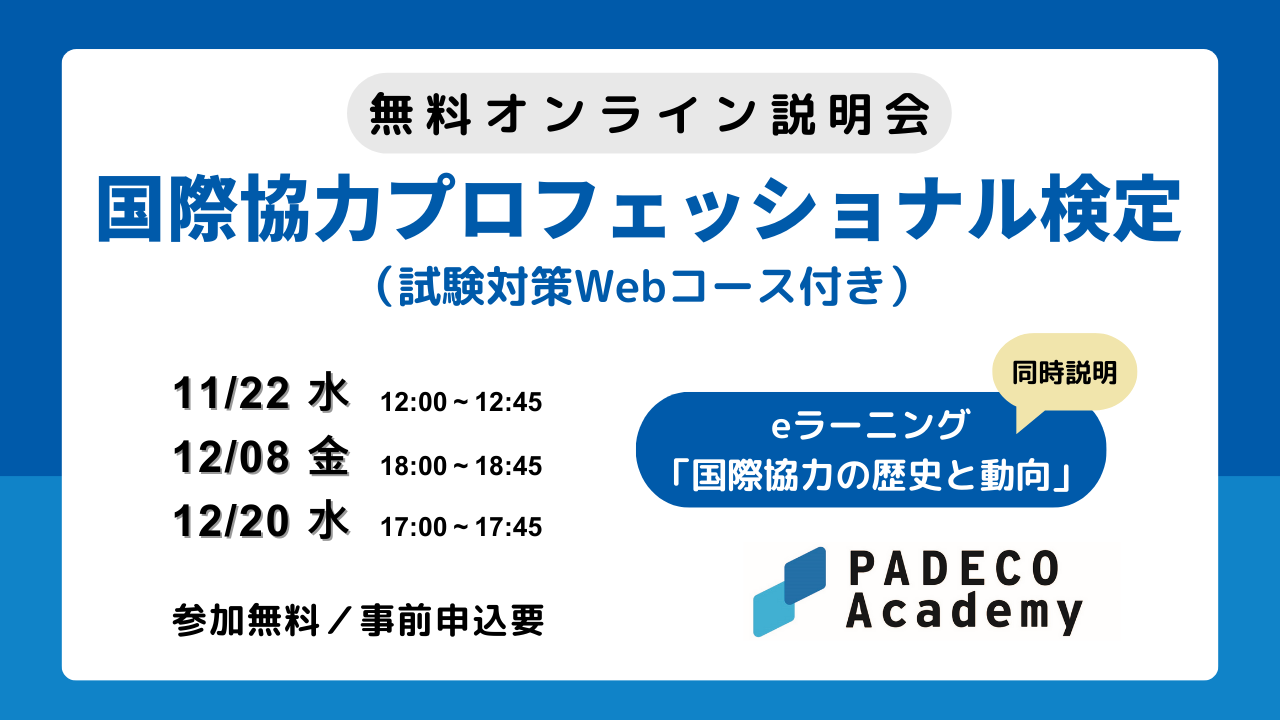 無料オンライン説明会

国際協力プロフェッショナル検定

（試験対策Webコース付き）

11/22 水 12:00～12:45
12/08 金 18:00～18:45
12/20 水 17:00～17:45

参加無料／事前申込要

同時説明

eラーニング
「国際協力の歴史と動向」

PADECO
Academy